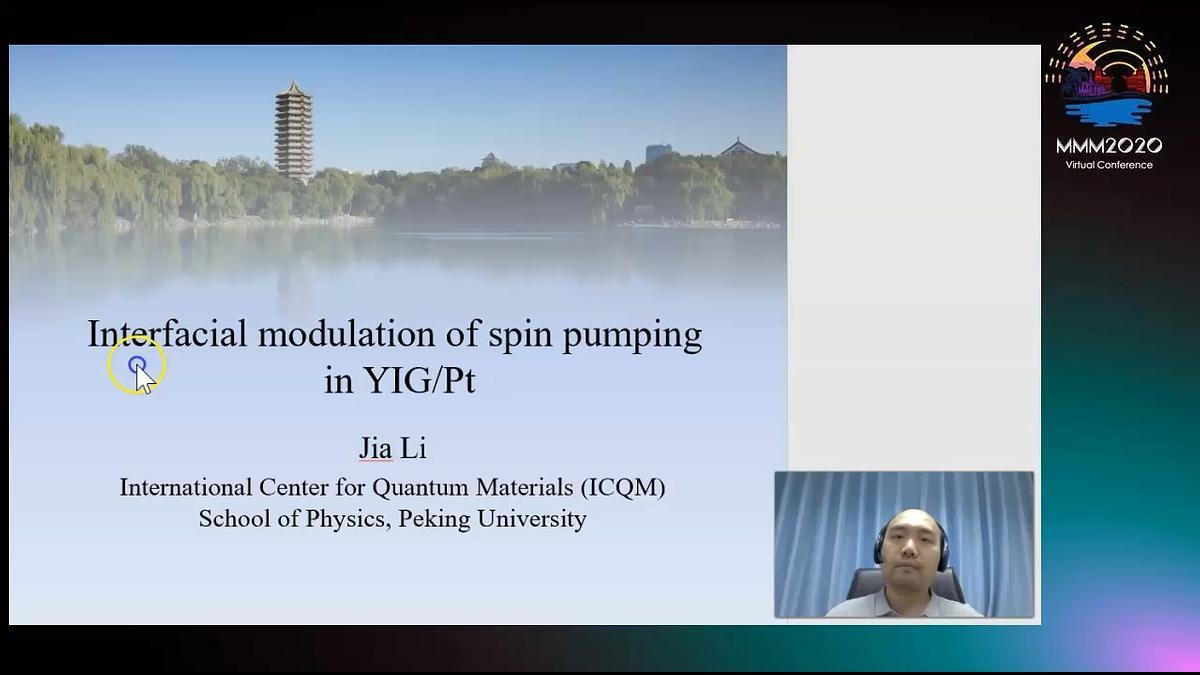 MMM2020
Virtual Conference

Interfacial modulation of spin pumping in YIG/Pt

Jia Li
International Center for Quantum Materials (ICQM)
School of Physics, Peking University